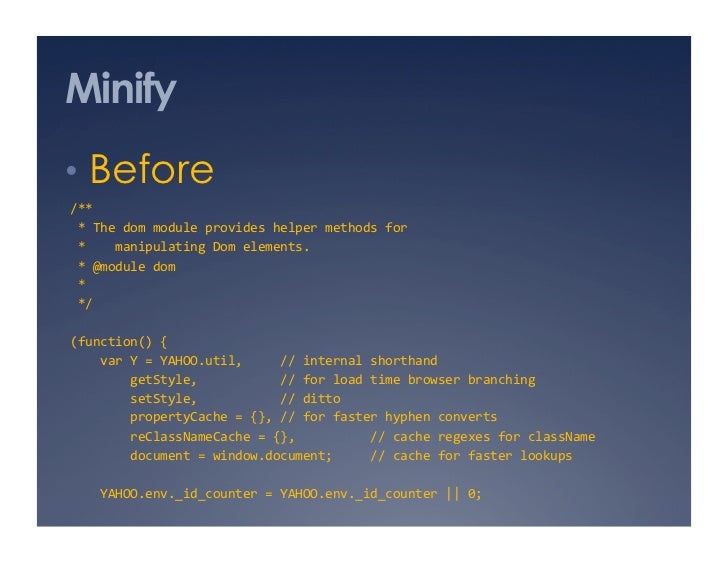 Minify

• Before

/**
 * The dom module provides helper methods for
 *    manipulating Dom elements.
 * @module dom
 *
 */

(function() {
    var Y = YAHOO.util,     // internal shorthand
        getStyle,           // for load time browser branching
        setStyle,           // ditto
        propertyCache = {}, // for faster hyphen converts
        reClassNameCache = {},          // cache regexes for className
        document = window.document;     // cache for faster lookups

    YAHOO.env._id_counter = YAHOO.env._id_counter || 0;